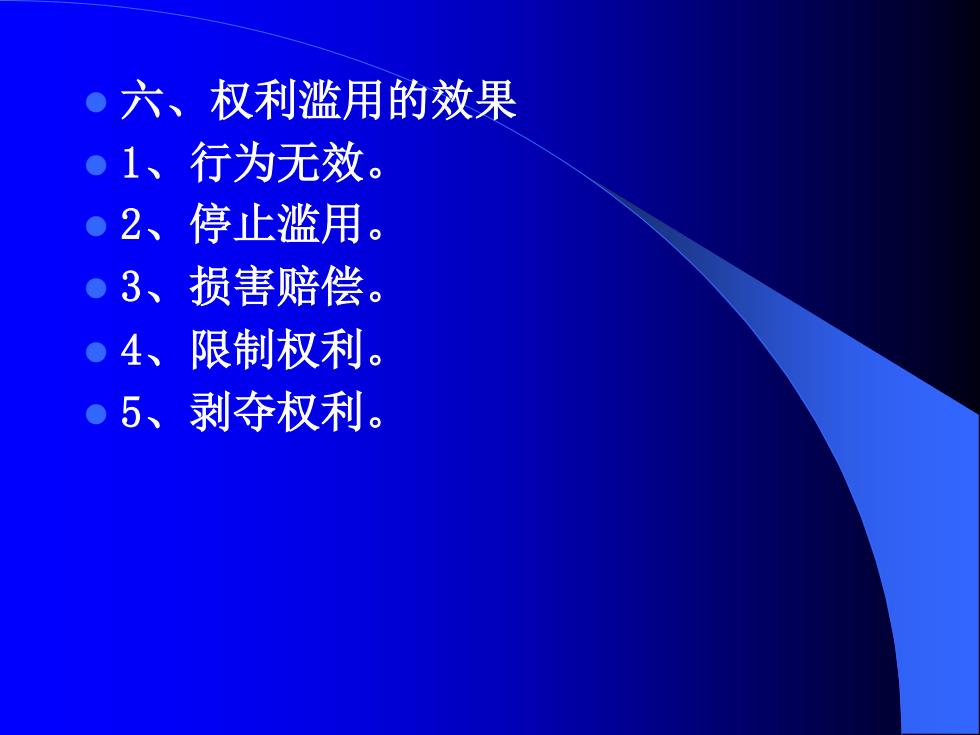 六、权利滥用的效果
1、行为无效。
2、停止滥用。
3、损害赔偿。
4、限制权利。
5、剥夺权利。